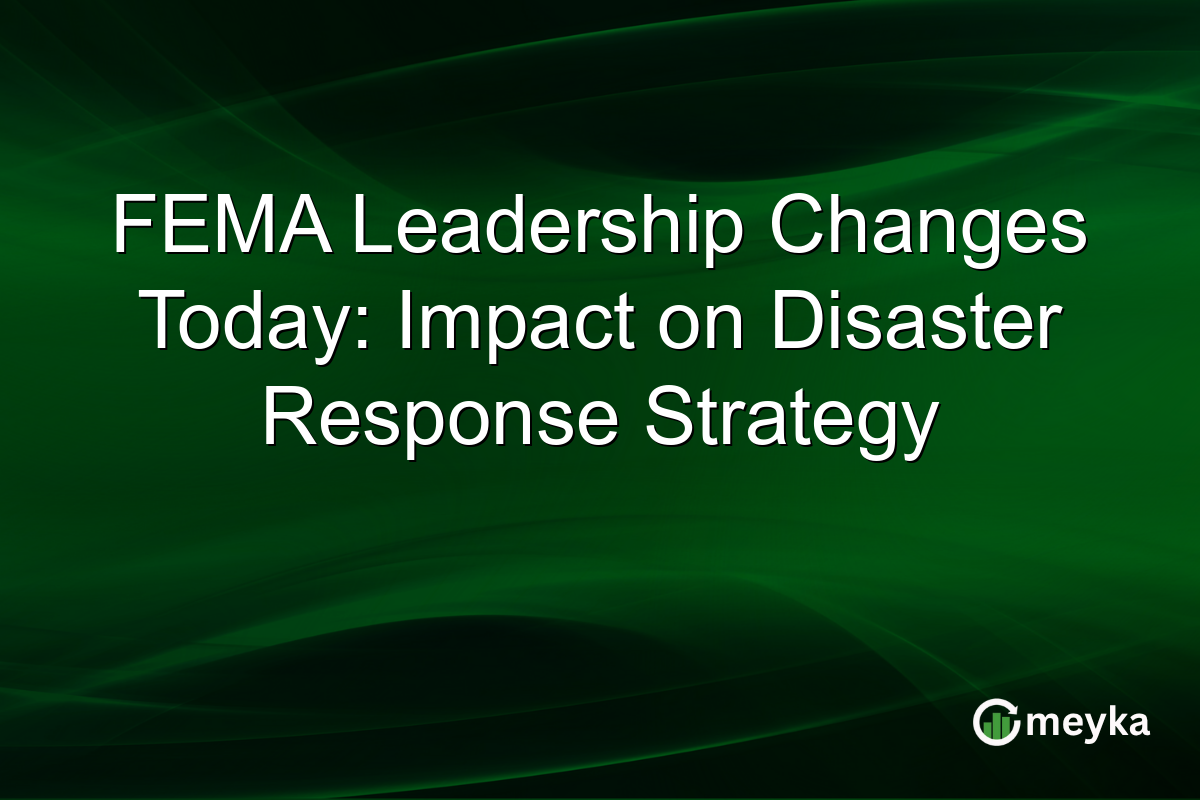 FEMA Leadership Changes Today: Impact on Disaster Response Strategy

meyka